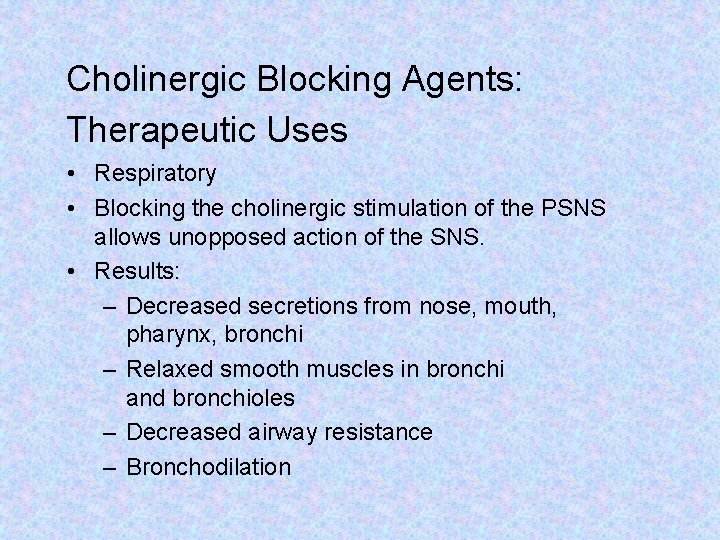 Cholinergic Blocking Agents: Therapeutic Uses

• Respiratory
• Blocking the cholinergic stimulation of the PSNS allows unopposed action of the SNS.
• Results:
– Decreased secretions from nose, mouth, pharynx, bronchi
– Relaxed smooth muscles in bronchi and bronchioles
– Decreased airway resistance
– Bronchodilation